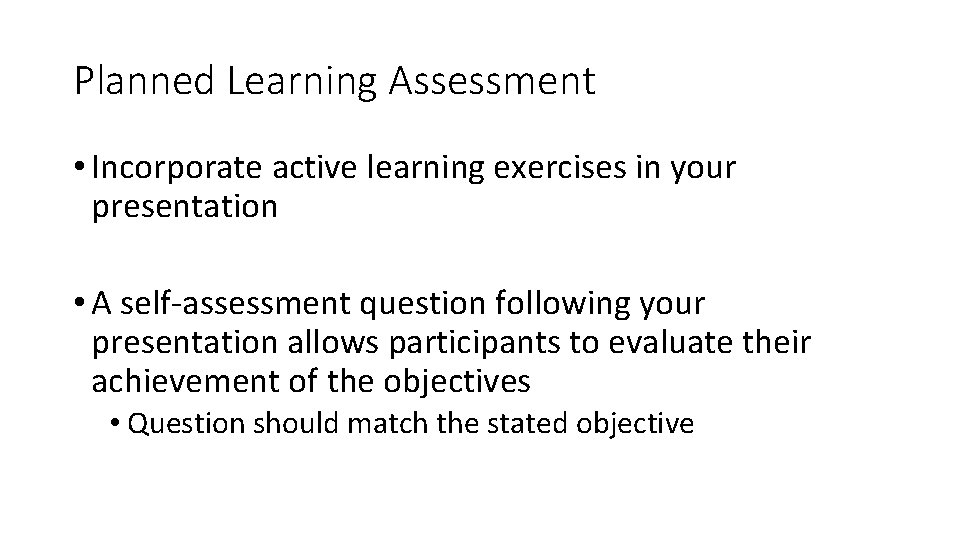 Planned Learning Assessment

• Incorporate active learning exercises in your presentation

• A self-assessment question following your presentation allows participants to evaluate their achievement of the objectives
  • Question should match the stated objective